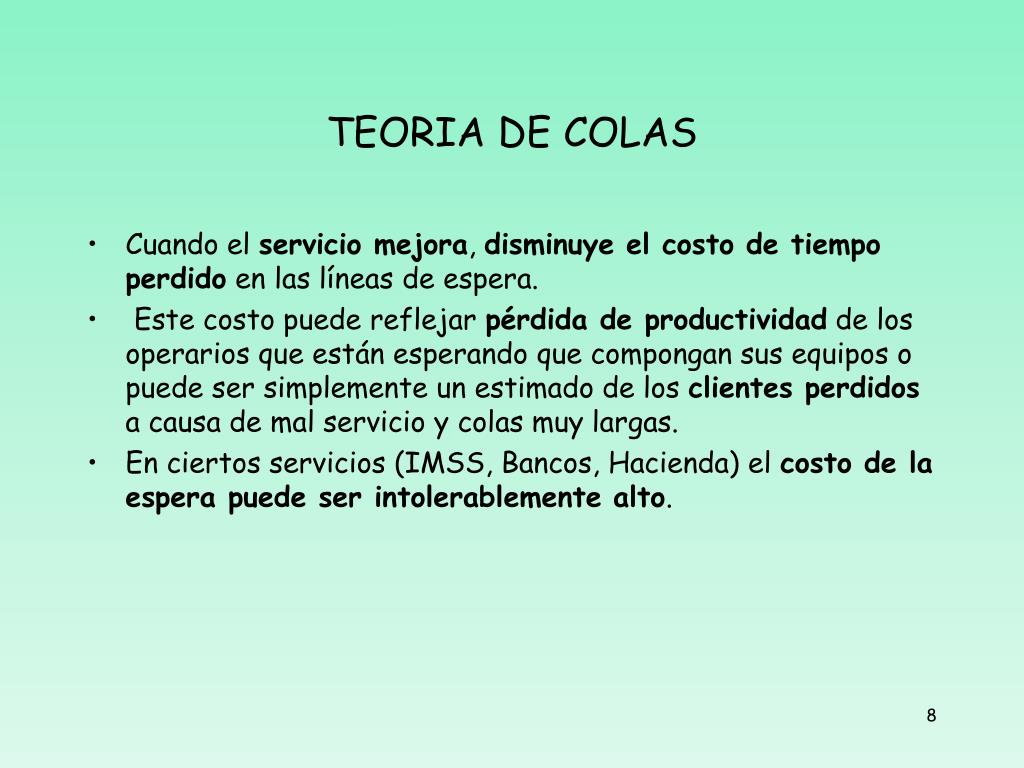 TEORIA DE COLAS

• Cuando el servicio mejora, disminuye el costo de tiempo perdido en las líneas de espera.
• Este costo puede reflejar pérdida de productividad de los operarios que están esperando que compongan sus equipos o puede ser simplemente un estimado de los clientes perdidos a causa de mal servicio y colas muy largas.
• En ciertos servicios (IMSS, Bancos, Hacienda) el costo de la espera puede ser intolerablemente alto.

8